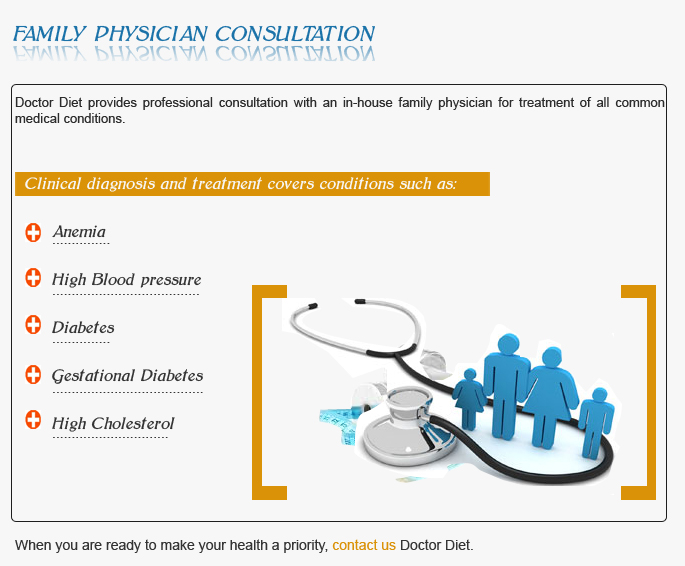 FAMILY PHYSICIAN CONSULTATION

Doctor Diet provides professional consultation with an in-house family physician for treatment of all common medical conditions.

Clinical diagnosis and treatment covers conditions such as:

Anemia

High Blood pressure

Diabetes

Gestational Diabetes

High Cholesterol

When you are ready to make your health a priority, contact us Doctor Diet.